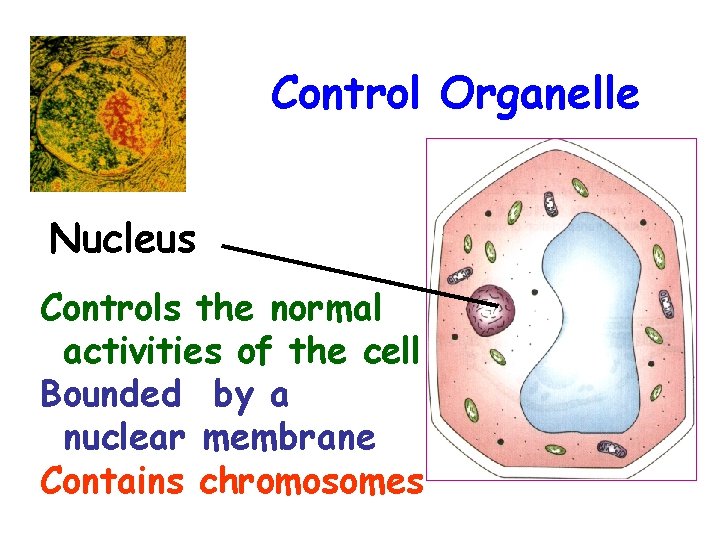 Control Organelle

Nucleus

Controls the normal activities of the cell

Bounded by a nuclear membrane

Contains chromosomes